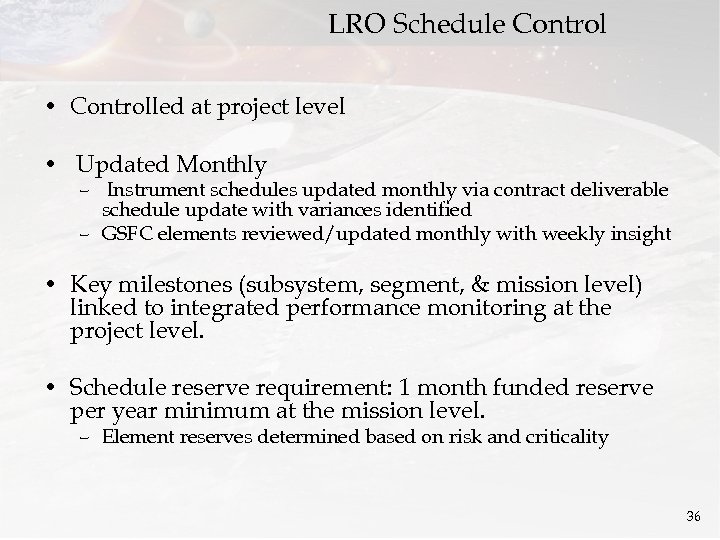 LRO Schedule Control

• Controlled at project level

• Updated Monthly
– Instrument schedules updated monthly via contract deliverable schedule update with variances identified
– GSFC elements reviewed/updated monthly with weekly insight

• Key milestones (subsystem, segment, & mission level) linked to integrated performance monitoring at the project level.

• Schedule reserve requirement: 1 month funded reserve per year minimum at the mission level.
– Element reserves determined based on risk and criticality

36